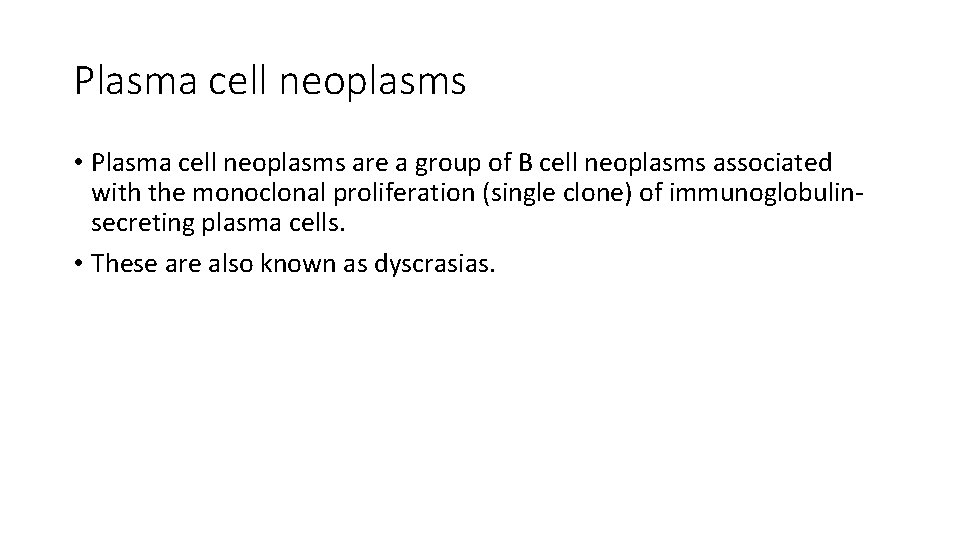 Plasma cell neoplasms

• Plasma cell neoplasms are a group of B cell neoplasms associated with the monoclonal proliferation (single clone) of immunoglobulin-secreting plasma cells.

• These are also known as dyscrasias.